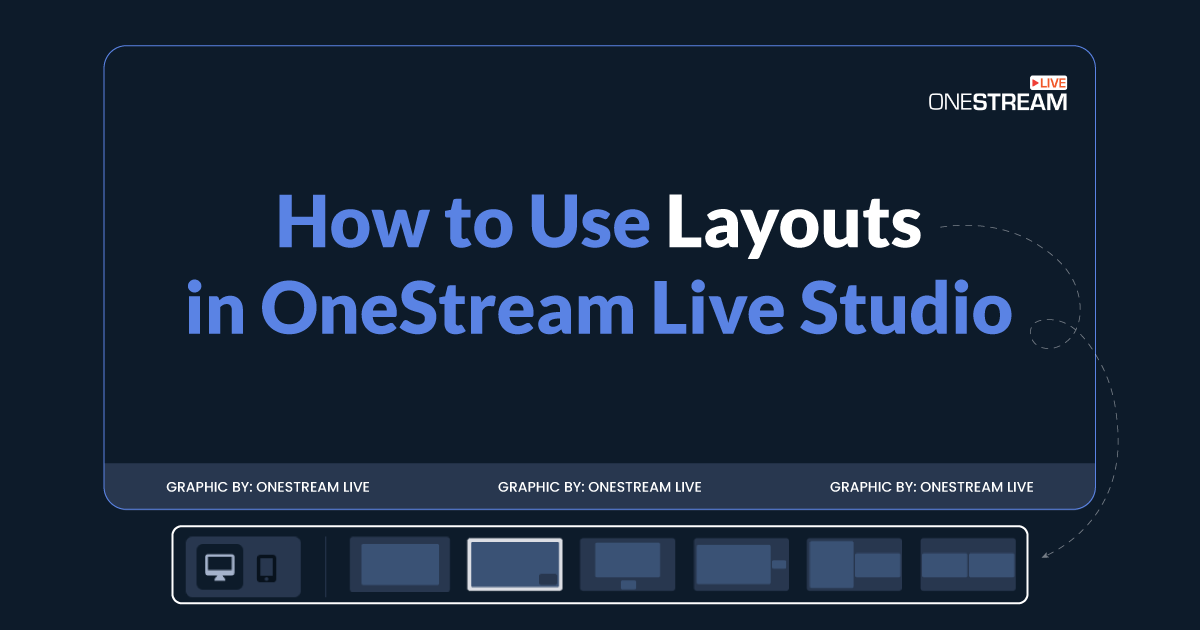 LIVE
ONESTREAM

How to Use Layouts in OneStream Live Studio

GRAPHIC BY: ONESTREAM LIVE GRAPHIC BY: ONESTREAM LIVE GRAPHIC BY: ONESTREAM LIVE